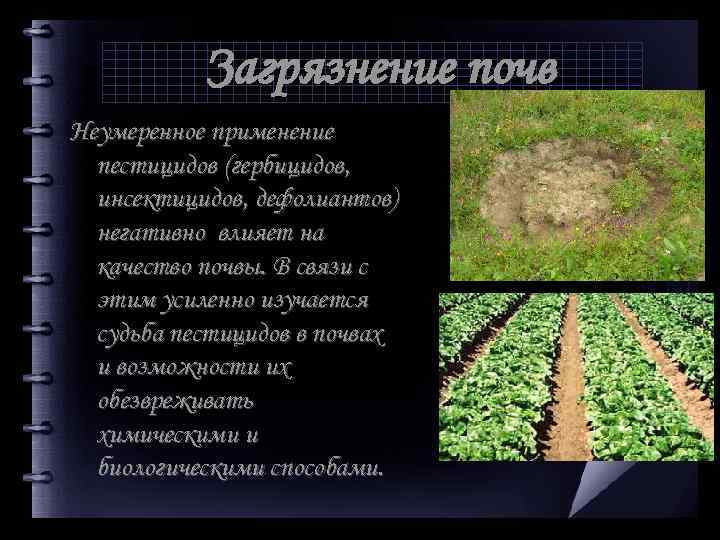 Загрязнение почв

Неумеренное применение пестицидов (гербицидов, инсектицидов, дефолиантов) негативно влияет на качество почвы. В связи с этим усиленно изучается судьба пестицидов в почвах и возможности их обезвреживать химическими и биологическими способами.